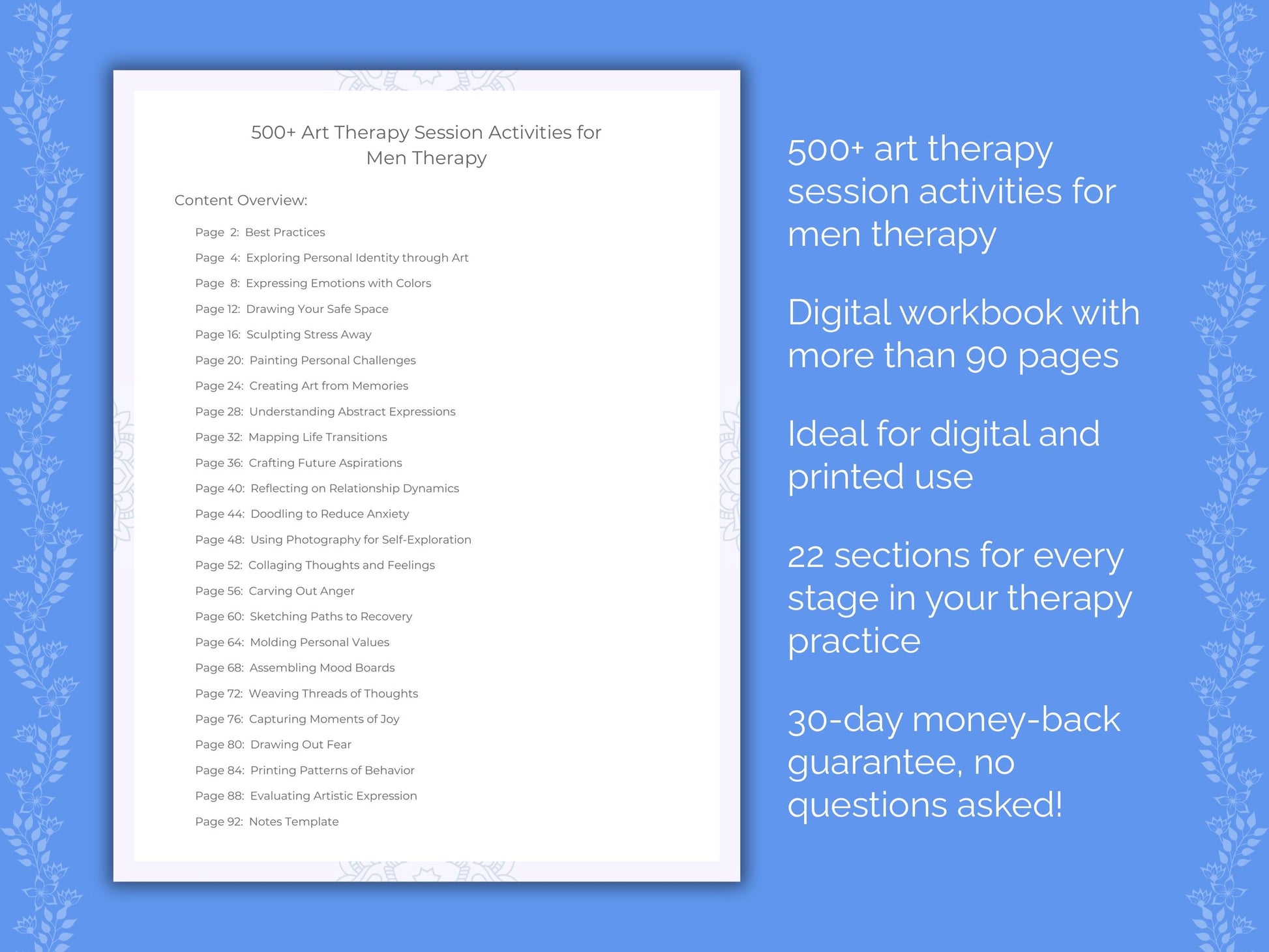 500+ Art Therapy Session Activities for Men Therapy

Content Overview:

Page 2: Best Practices
Page 4: Exploring Personal Identity through Art
Page 8: Expressing Emotions with Colors
Page 12: Drawing Your Safe Space
Page 16: Sculpting Stress Away
Page 20: Painting Personal Challenges
Page 24: Creating Art from Memories
Page 28: Understanding Abstract Expressions
Page 32: Mapping Life Transitions
Page 36: Crafting Future Aspirations
Page 40: Reflecting on Relationship Dynamics
Page 44: Doodling to Reduce Anxiety
Page 48: Using Photography for Self-Exploration
Page 52: Collaging Thoughts and Feelings
Page 56: Carving Out Anger
Page 60: Sketching Paths to Recovery
Page 64: Molding Personal Values
Page 68: Assembling Mood Boards
Page 72: Weaving Threads of Thoughts
Page 76: Capturing Moments of Joy
Page 80: Drawing Out Fear
Page 84: Printing Patterns of Behavior
Page 88: Evaluating Artistic Expression
Page 92: Notes Template

500+ art therapy session activities for men therapy

Digital workbook with more than 90 pages

Ideal for digital and printed use

22 sections for every stage in your therapy practice

30-day money-back guarantee, no questions asked!